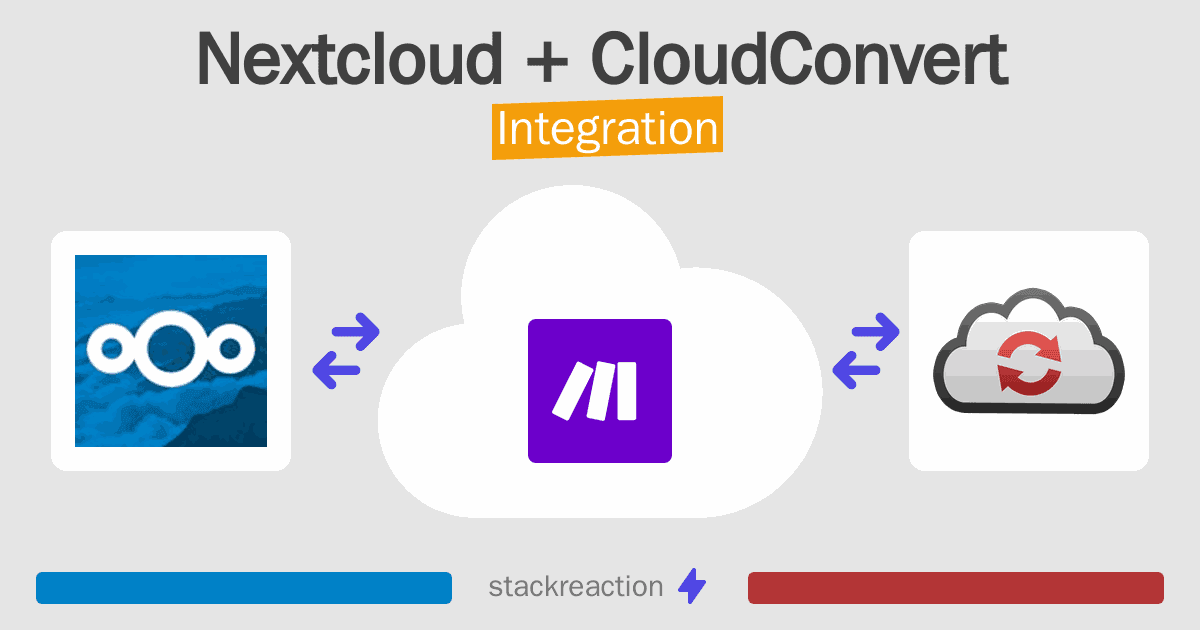 Nextcloud + CloudConvert
Integration

stackreaction